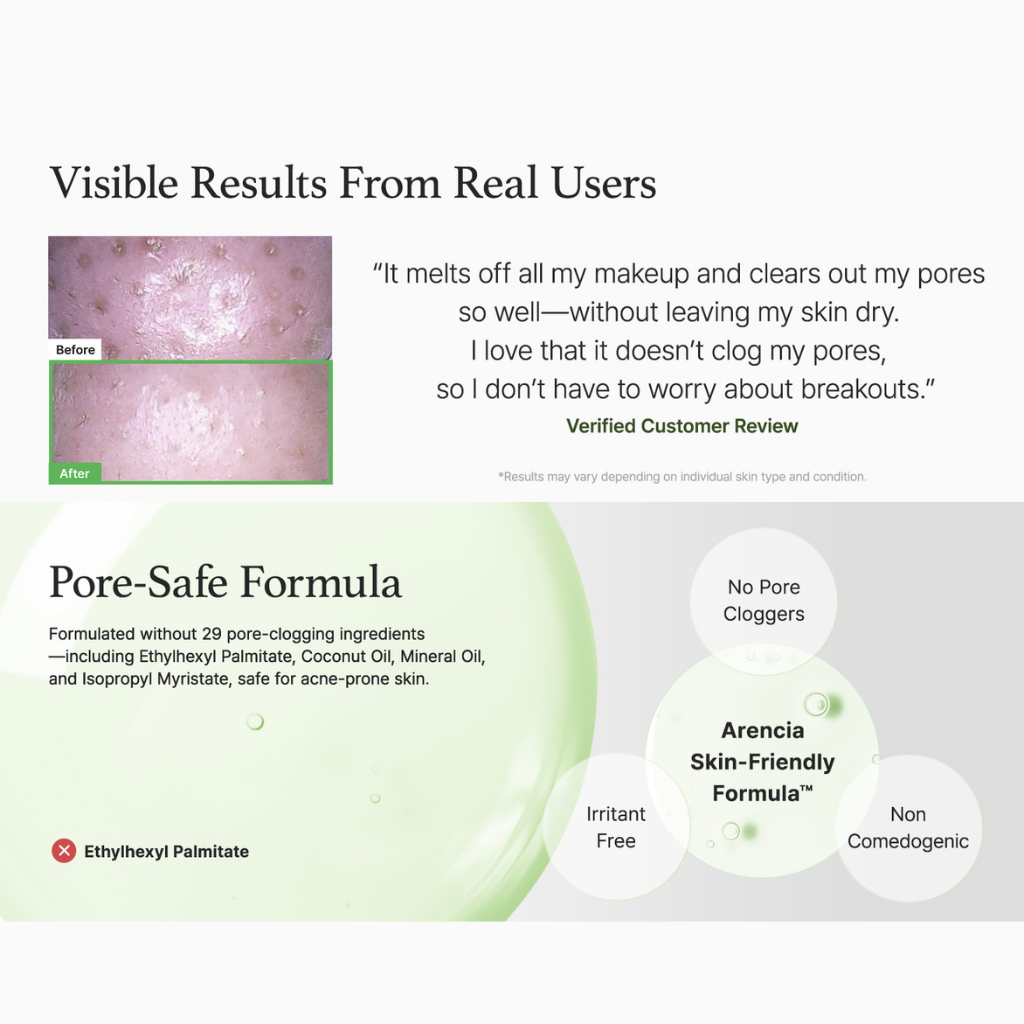 Visible Results From Real Users

Before

After

“It melts off all my makeup and clears out my pores so well—without leaving my skin dry. I love that it doesn’t clog my pores, so I don’t have to worry about breakouts.”

Verified Customer Review

*Results may vary depending on individual skin type and condition.

Pore-Safe Formula

Formulated without 29 pore-clogging ingredients —including Ethylhexyl Palmitate, Coconut Oil, Mineral Oil, and Isopropyl Myristate, safe for acne-prone skin.

Ethylhexyl Palmitate

No Pore Cloggers

Arencia Skin-Friendly Formula™

Irritant Free

Non Comedogenic